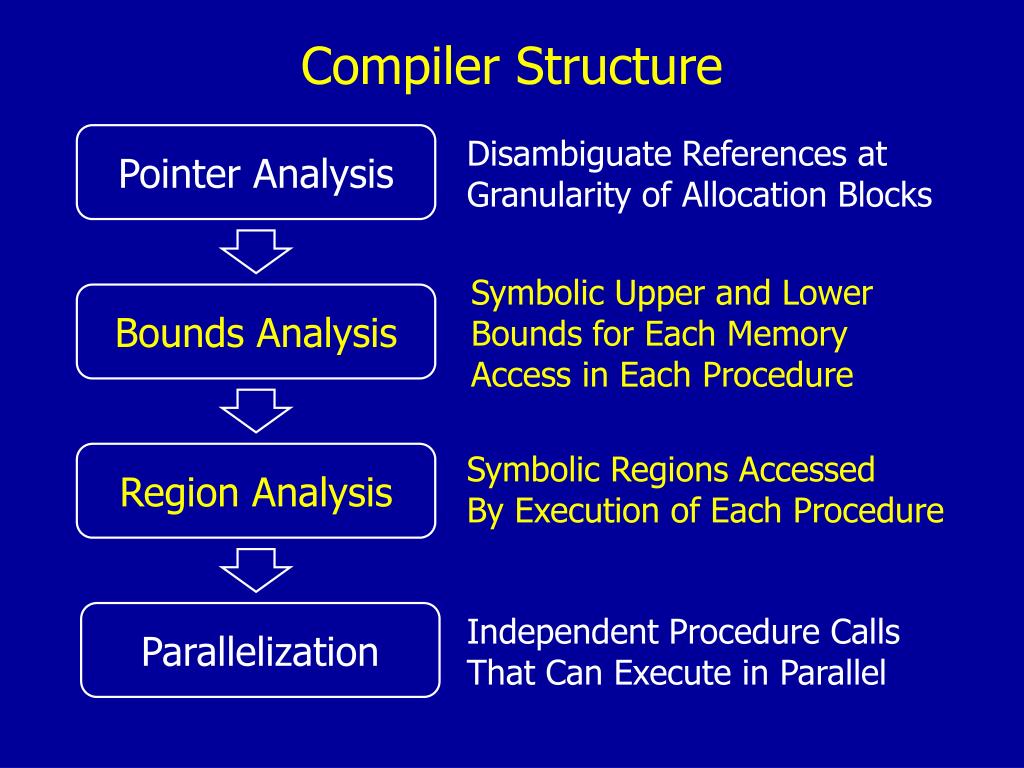 Compiler Structure

Pointer Analysis

Disambiguate References at Granularity of Allocation Blocks

Bounds Analysis

Symbolic Upper and Lower Bounds for Each Memory Access in Each Procedure

Region Analysis

Symbolic Regions Accessed By Execution of Each Procedure

Parallelization

Independent Procedure Calls That Can Execute in Parallel